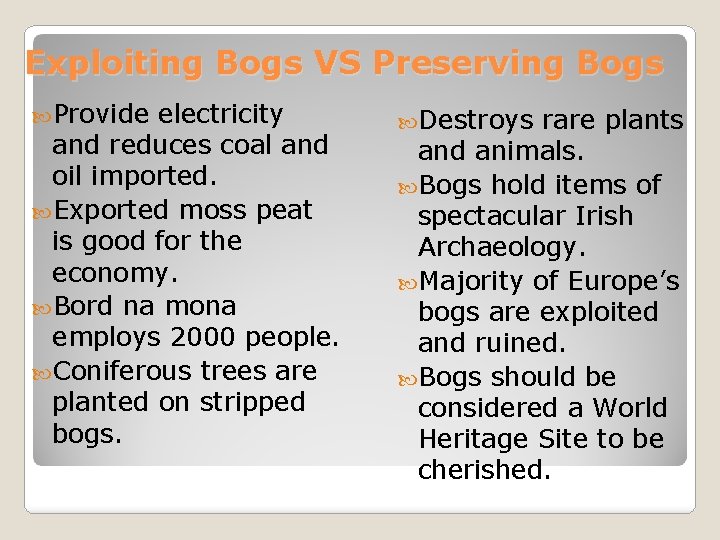 Exploiting Bogs VS Preserving Bogs

Provide electricity and reduces coal and oil imported.

Exported moss peat is good for the economy.

Bord na mona employs 2000 people.

Coniferous trees are planted on stripped bogs.

Destroys rare plants and animals.

Bogs hold items of spectacular Irish Archaeology.

Majority of Europe's bogs are exploited and ruined.

Bogs should be considered a World Heritage Site to be cherished.